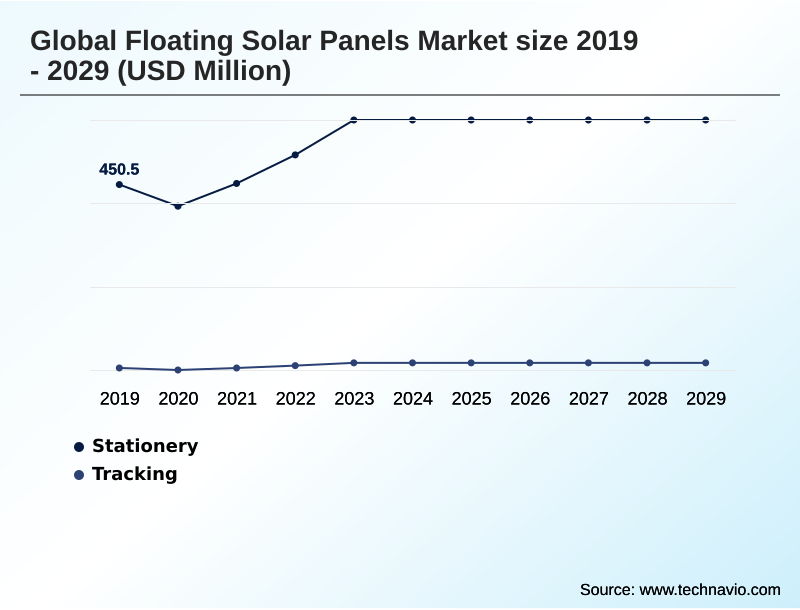 Global Floating Solar Panels Market size 2019 - 2029 (USD Million)

450.5

2019 2020 2021 2022 2023 2024 2025 2026 2027 2028 2029

Stationery
Tracking

Source: www.technavio.com